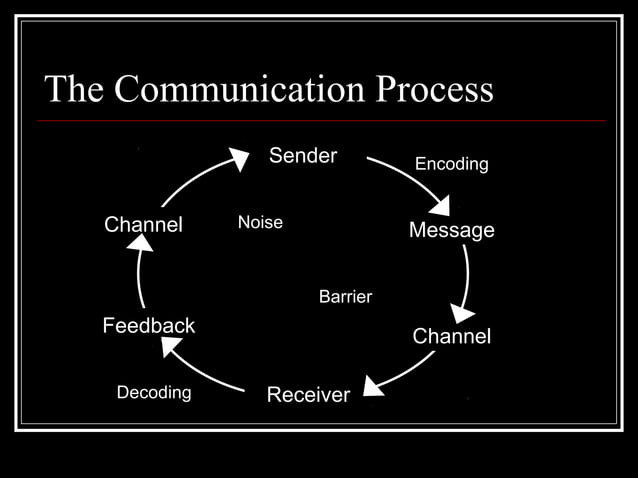 The Communication Process

Sender

Encoding

Message

Channel

Receiver

Decoding

Feedback

Channel

Noise

Barrier